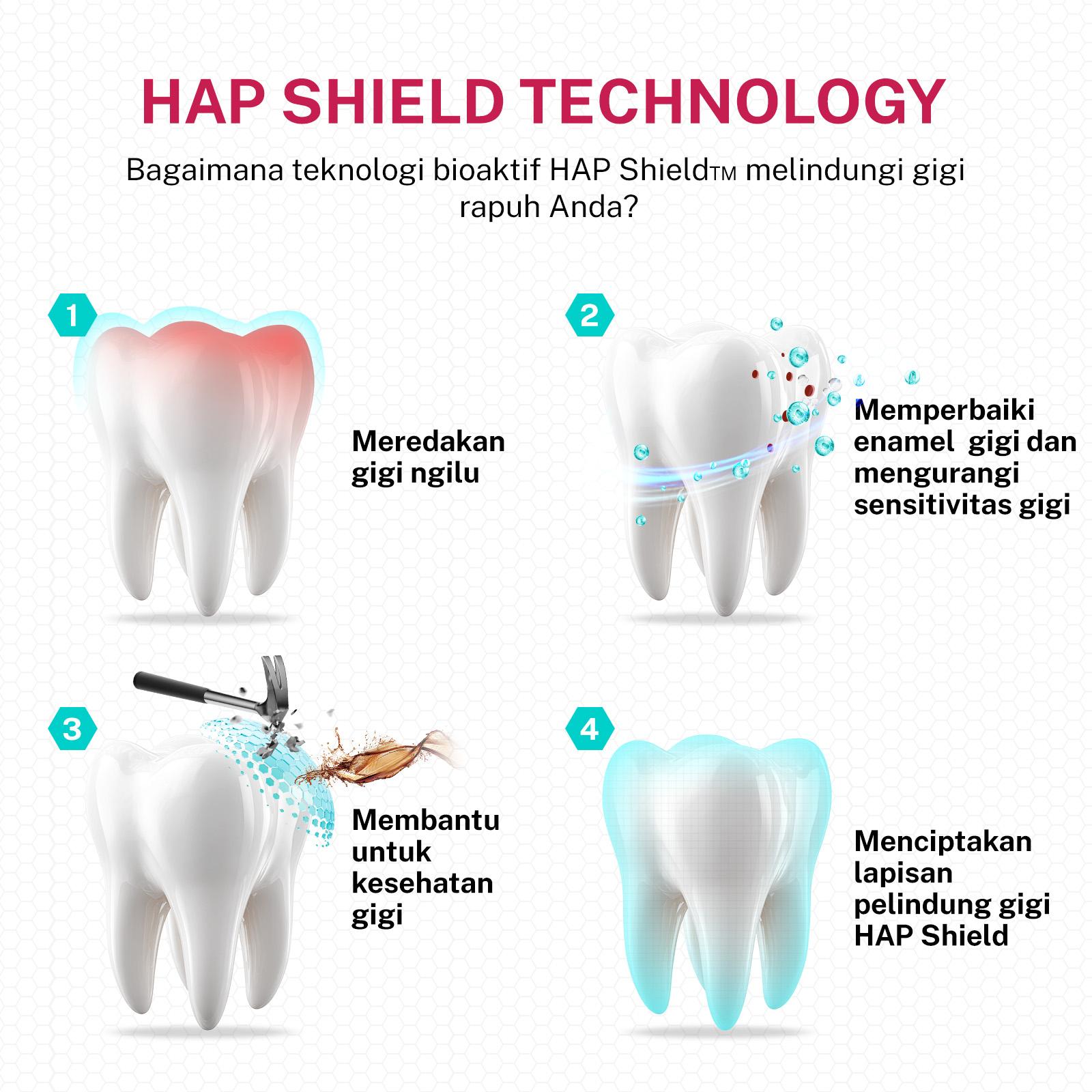 HAP SHIELD TECHNOLOGY

Bagaimana teknologi bioaktif HAP ShieldTM melindungi gigi rapuh Anda?

1

Meredakan gigi ngilu

2

Memperbaiki enamel  gigi dan mengurangi sensitivitas gigi

3

Membantu untuk kesehatan gigi

4

Menciptakan lapisan pelindung gigi HAP Shield